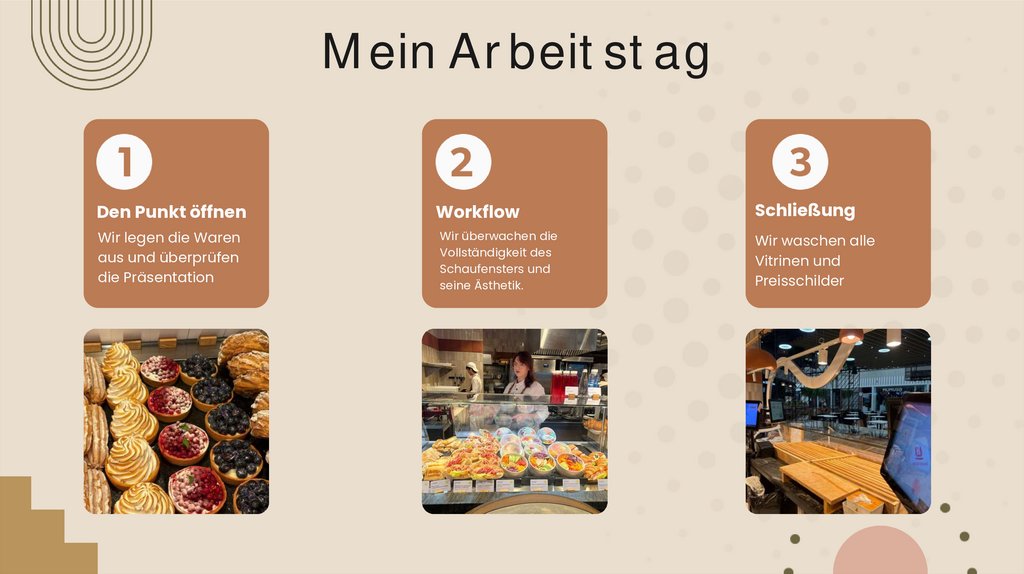 Mein Arbeitstag

1
Den Punkt öffnen
Wir legen die Waren aus und überprüfen die Präsentation

2
Workflow
Wir überwachen die Vollständigkeit des Schaufensters und seine Ästhetik.

3
Schließung
Wir waschen alle Vitrinen und Preisschilder